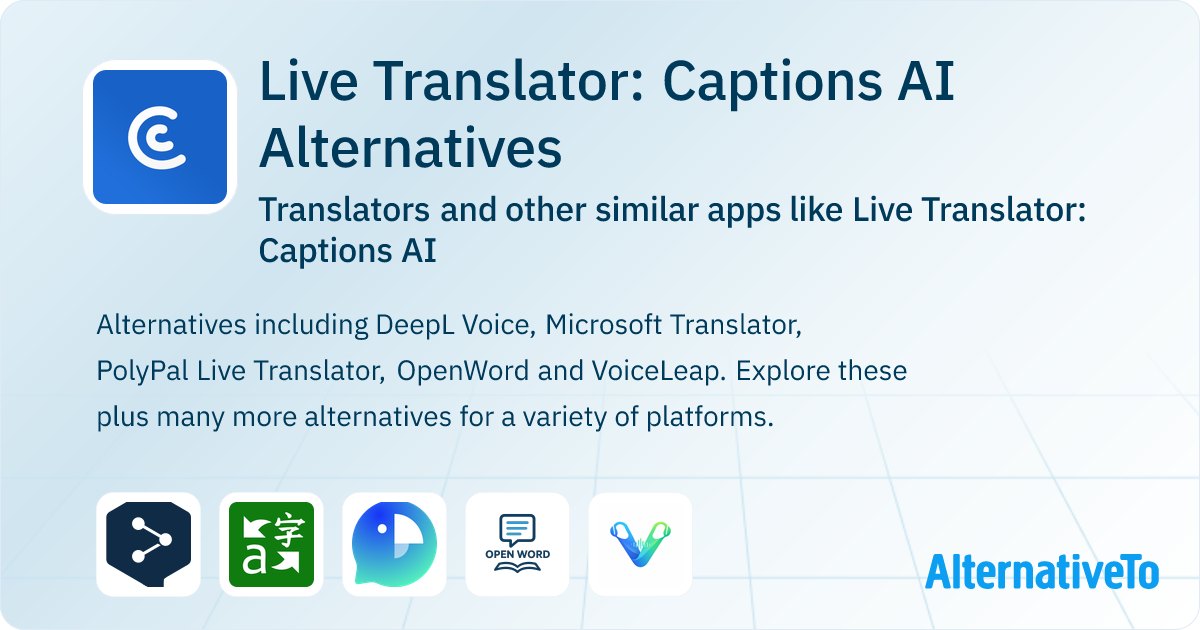 Live Translator: Captions AI Alternatives

Translators and other similar apps like Live Translator: Captions AI

Alternatives including DeepL Voice, Microsoft Translator, PolyPal Live Translator, OpenWord and VoiceLeap. Explore these plus many more alternatives for a variety of platforms.

a 字

OPEN WORD

AlternativeTo